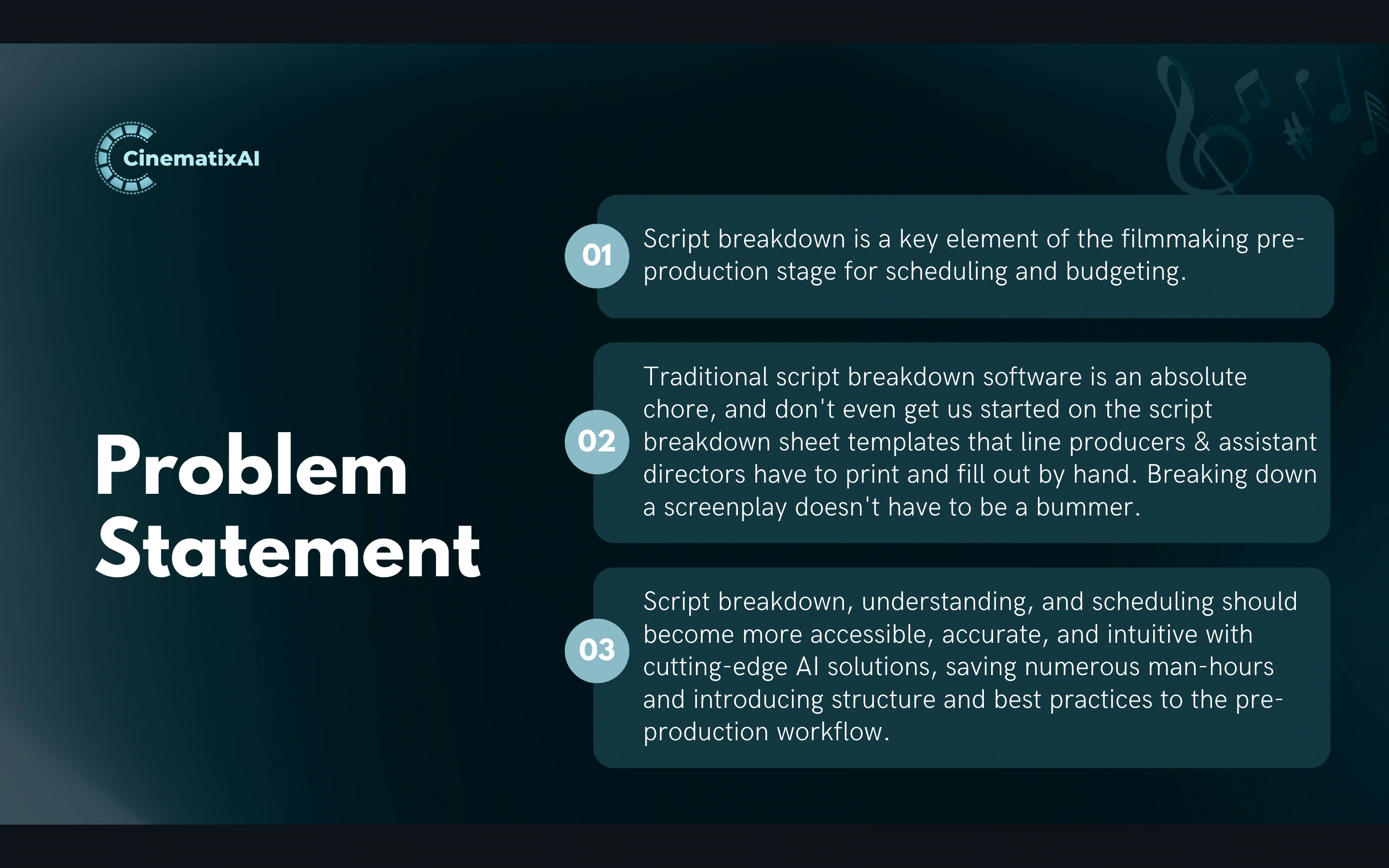 CinematixAI

Problem Statement

01 Script breakdown is a key element of the filmmaking pre-production stage for scheduling and budgeting.

02 Traditional script breakdown software is an absolute chore, and don't even get us started on the script breakdown sheet templates that line producers & assistant directors have to print and fill out by hand. Breaking down a screenplay doesn't have to be a bummer.

03 Script breakdown, understanding, and scheduling should become more accessible, accurate, and intuitive with cutting-edge AI solutions, saving numerous man-hours and introducing structure and best practices to the pre-production workflow.